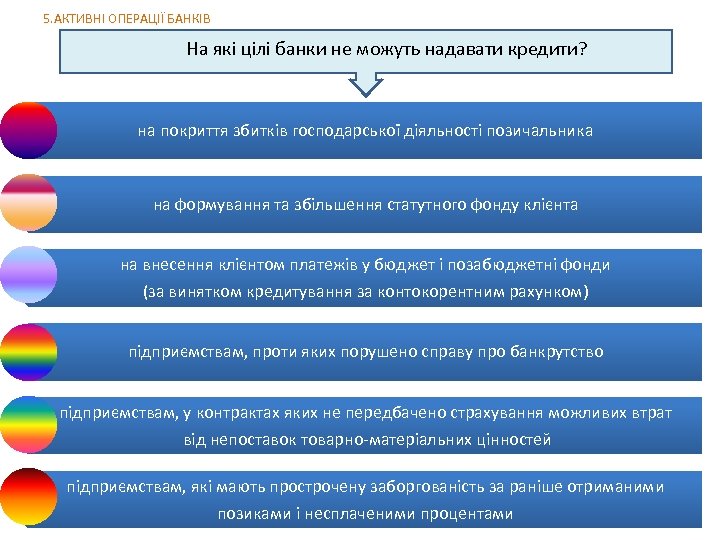 5.АКТИВНІ ОПЕРАЦІЇ БАНКІВ

На які цілі банки не можуть надавати кредити?

на покриття збитків господарської діяльності позичальника

на формування та збільшення статутного фонду клієнта

на внесення клієнтом платежів у бюджет і позабюджетні фонди (за винятком кредитування за контокорентним рахунком)

підприємствам, проти яких порушено справу про банкрутство

підприємствам, у контрактах яких не передбачено страхування можливих втрат від непоставок товарно-матеріальних цінностей

підприємствам, які мають прострочену заборгованість за раніше отриманими позиками і несплаченими процентами